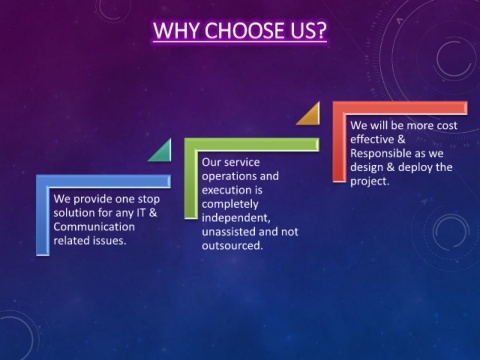 WHY CHOOSE US?

We provide one stop solution for any IT & Communication related issues.

Our service operations and execution is completely independent, unassisted and not outsourced.

We will be more cost effective & Responsible as we design & deploy the project.